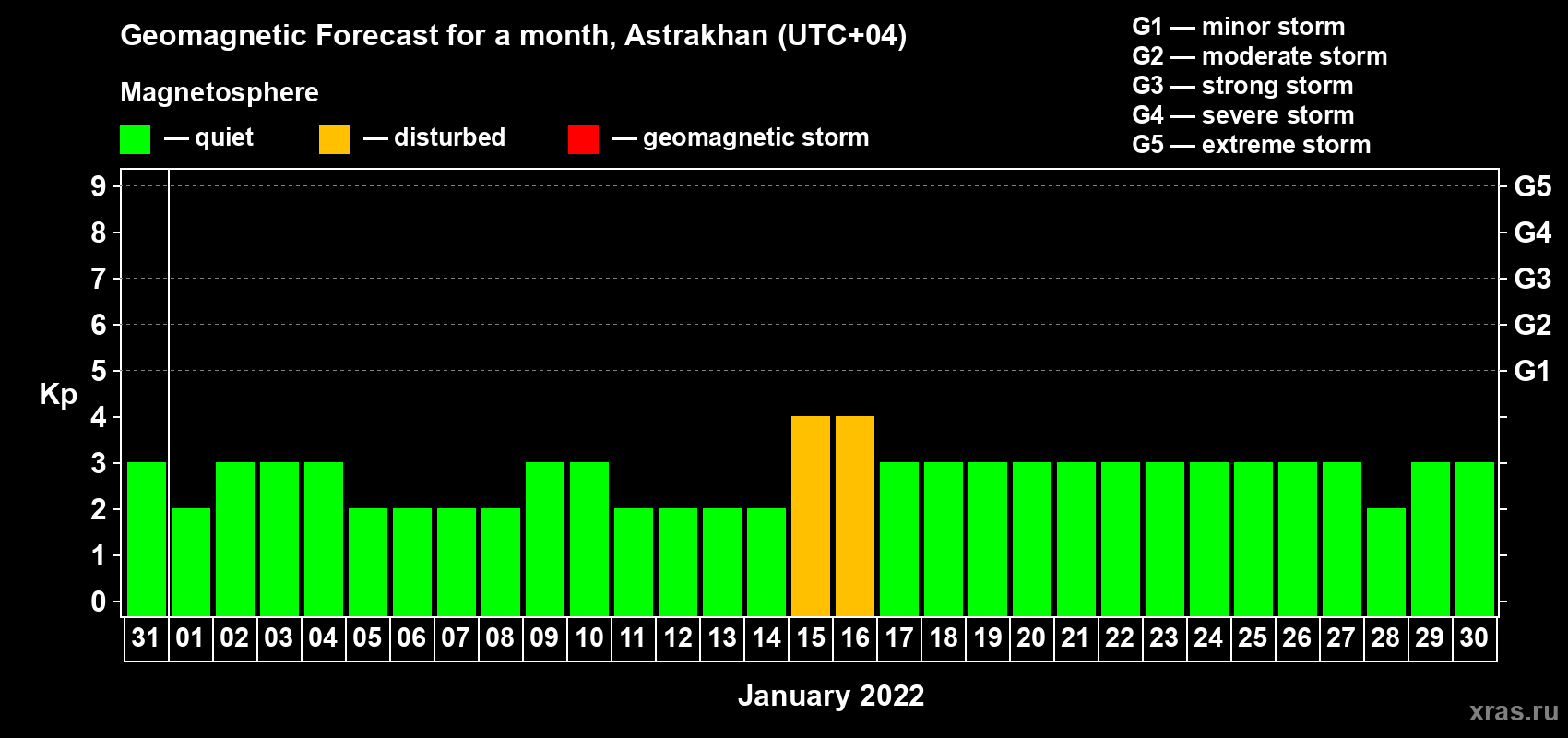 Geomagnetic Forecast for a month, Astrakhan (UTC+04)

Magnetosphere

— quiet — disturbed — geomagnetic storm

G1 — minor storm
G2 — moderate storm
G3 — strong storm
G4 — severe storm
G5 — extreme storm

Kp

9
8
7
6
5
4
3
2
1
0

G5
G4
G3
G2
G1

31 01 02 03 04 05 06 07 08 09 10 11 12 13 14 15 16 17 18 19 20 21 22 23 24 25 26 27 28 29 30

January 2022

xras.ru